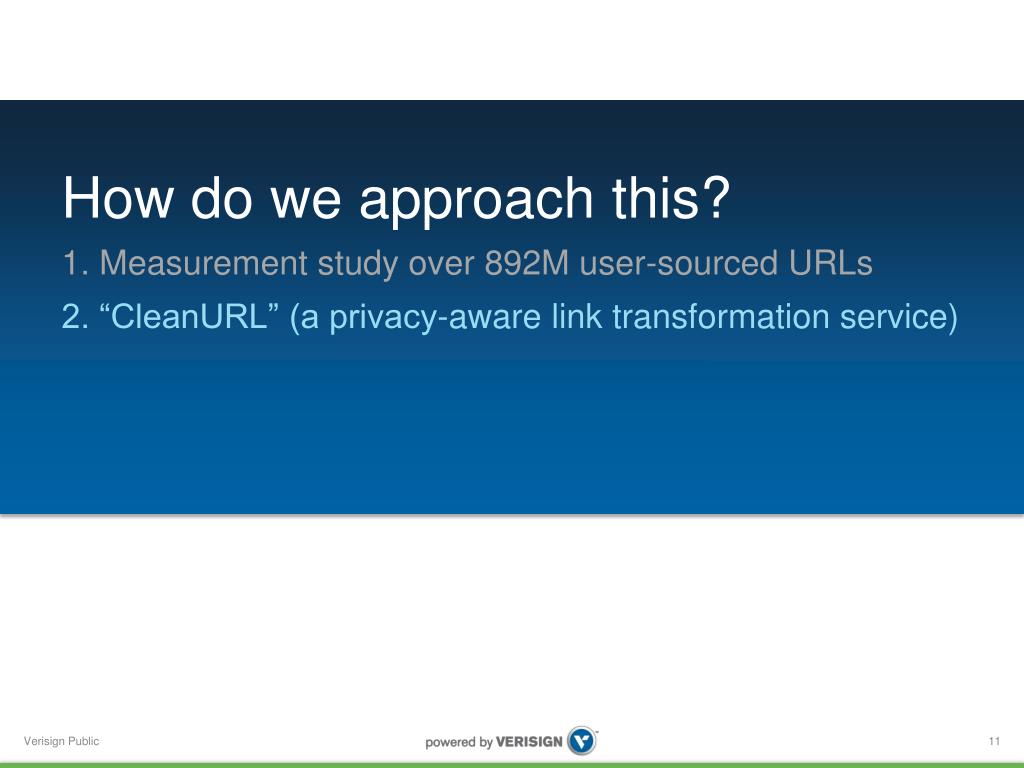 How do we approach this?

1. Measurement study over 892M user-sourced URLs

2. “CleanURL” (a privacy-aware link transformation service)

Verisign Public

powered by VERISIGN

11